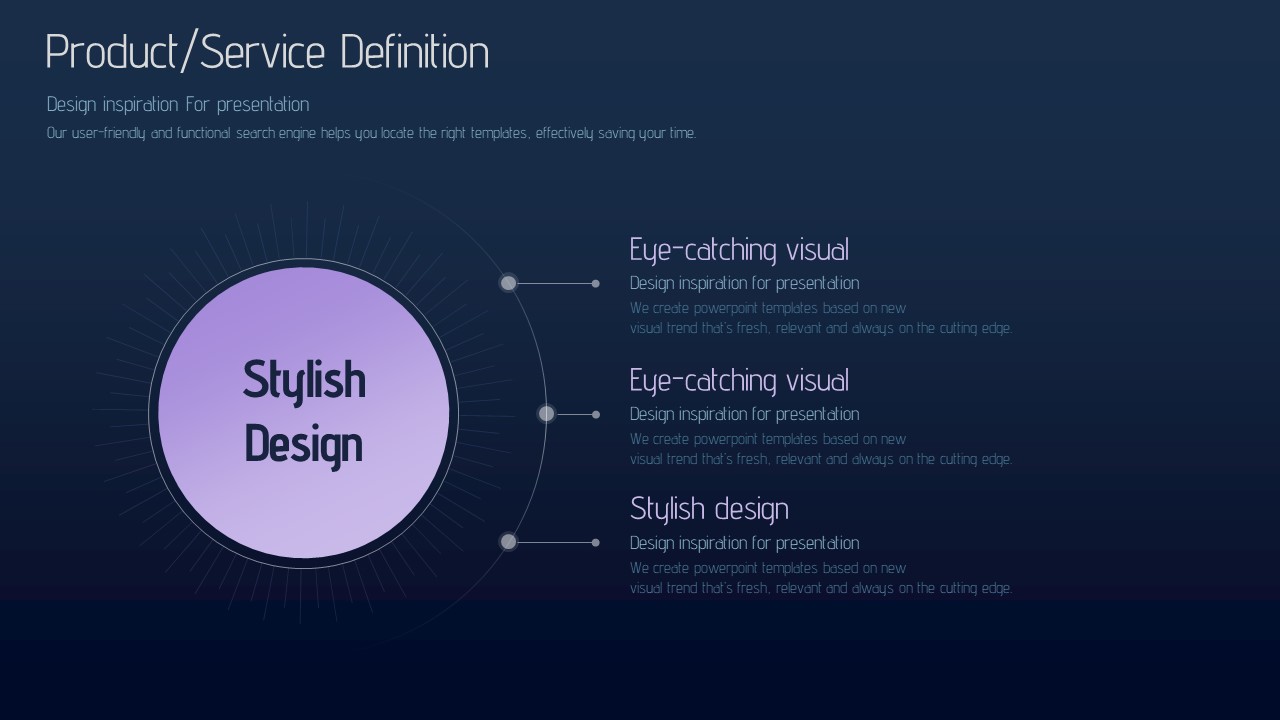 Product/Service Definition

Design inspiration For presentation

Our user-friendly and functional search engine helps you locate the right templates, effectively saving your time.

Stylish Design

Eye-catching visual

Design inspiration for presentation

We create powerpoint templates based on new visual trend that's fresh, relevant and always on the cutting edge.

Eye-catching visual

Design inspiration for presentation

We create powerpoint templates based on new visual trend that's fresh, relevant and always on the cutting edge.

Stylish design

Design inspiration for presentation

We create powerpoint templates based on new visual trend that's fresh, relevant and always on the cutting edge.